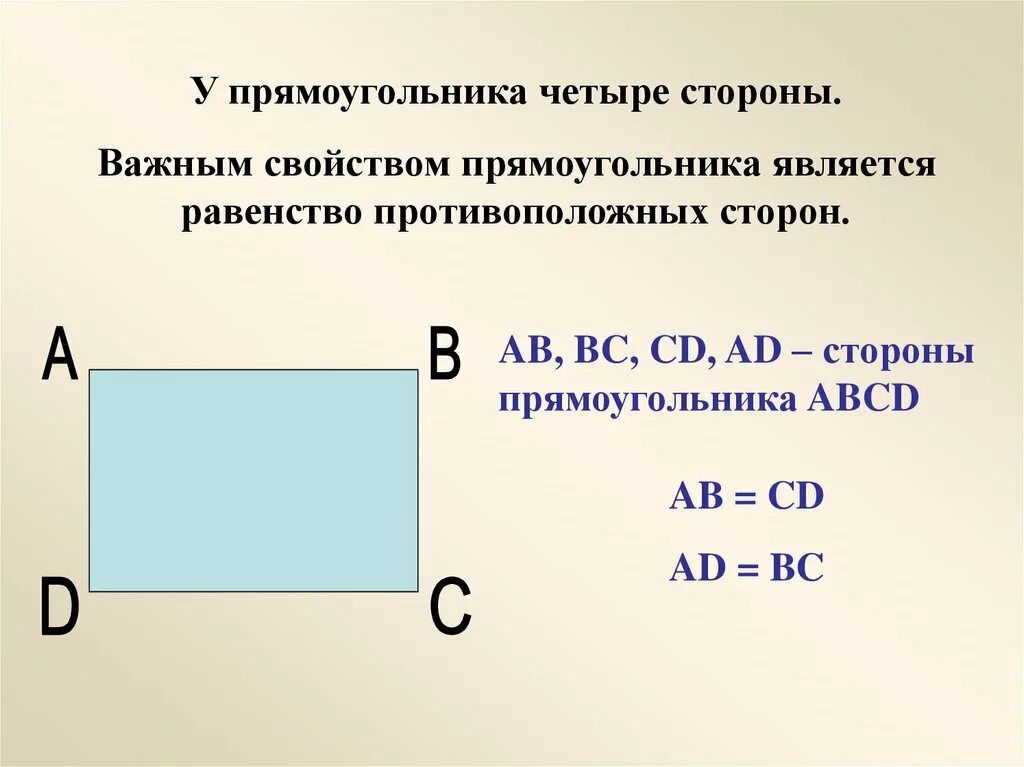 У прямоугольника четыре стороны.

Важным свойством прямоугольника является равенство противоположных сторон.

A

B

D

C

AB, BC, CD, AD – стороны прямоугольника ABCD

AB = CD

AD = BC